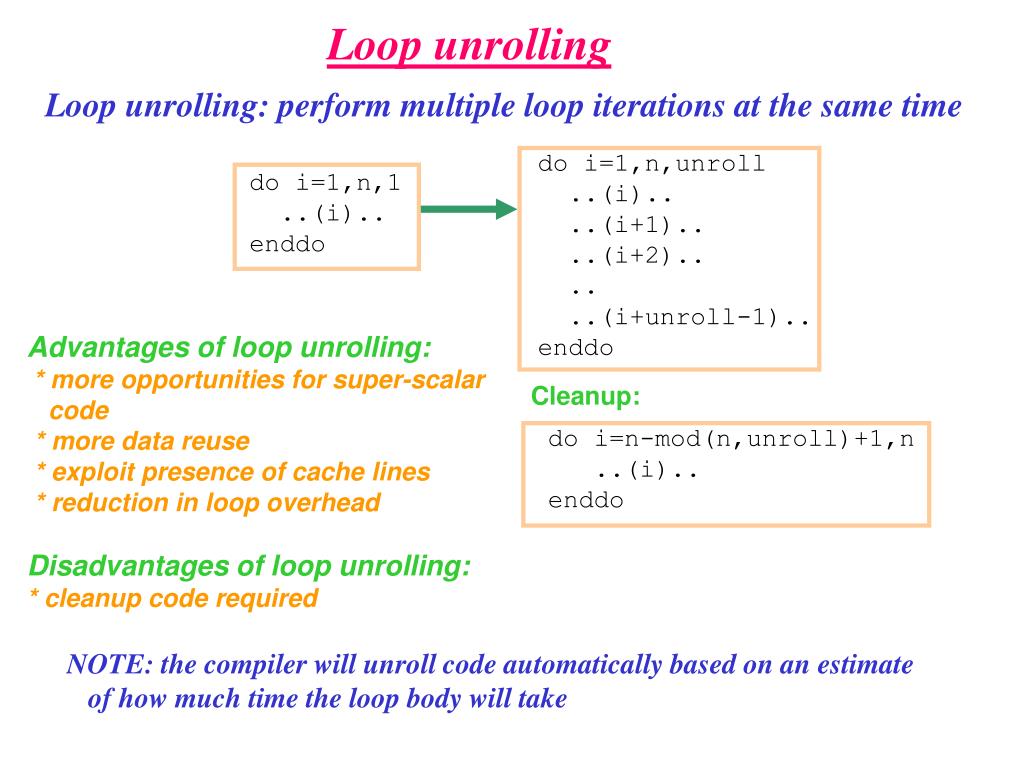 Loop unrolling

Loop unrolling: perform multiple loop iterations at the same time

do i=1,n,1
..(i)..
enddo

do i=1,n,unroll
..(i)..
..(i+1)..
..(i+2)..
..
..(i+unroll-1)..
enddo

Advantages of loop unrolling:
* more opportunities for super-scalar code
* more data reuse
* exploit presence of cache lines
* reduction in loop overhead

Cleanup:

do i=n-mod(n,unroll)+1,n
..(i)..
enddo

Disadvantages of loop unrolling:
* cleanup code required

NOTE: the compiler will unroll code automatically based on an estimate of how much time the loop body will take